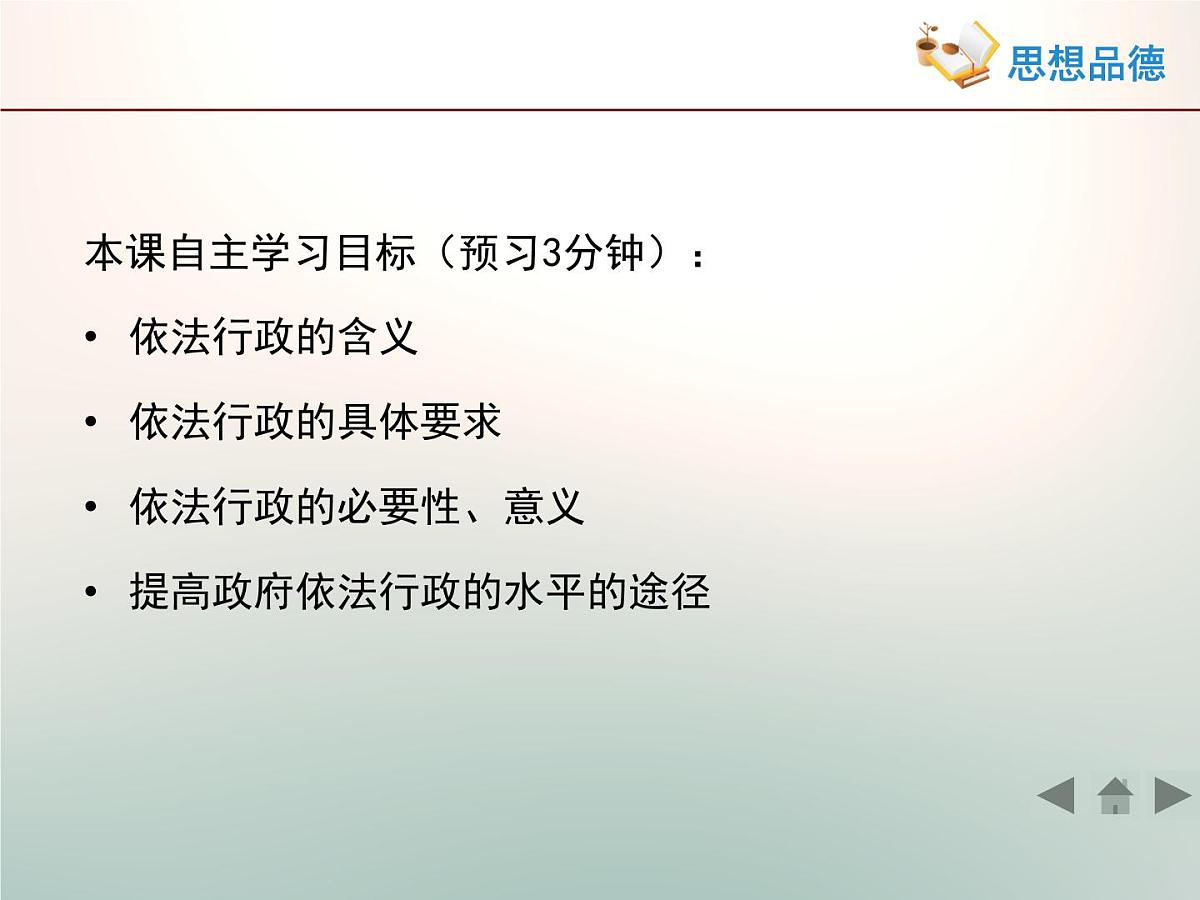 思想品德

本课自主学习目标（预习3分钟）：

• 依法行政的含义

• 依法行政的具体要求

• 依法行政的必要性、意义

• 提高政府依法行政的水平的途径